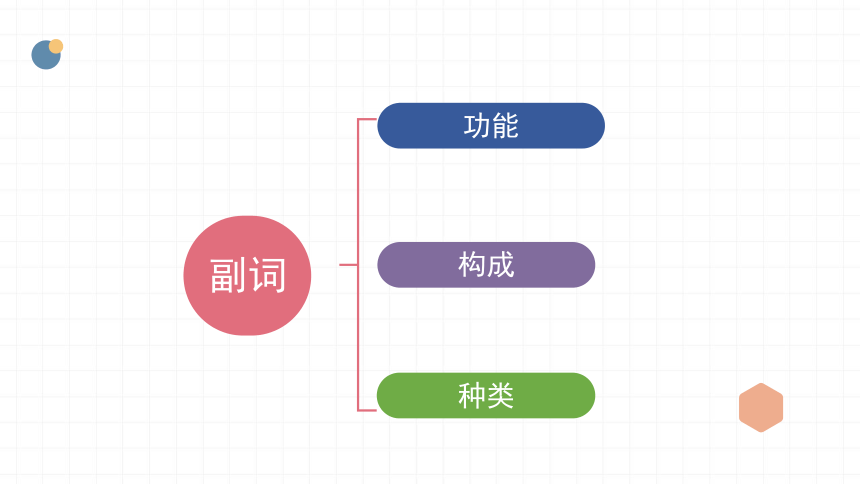 副词

功能

构成

种类